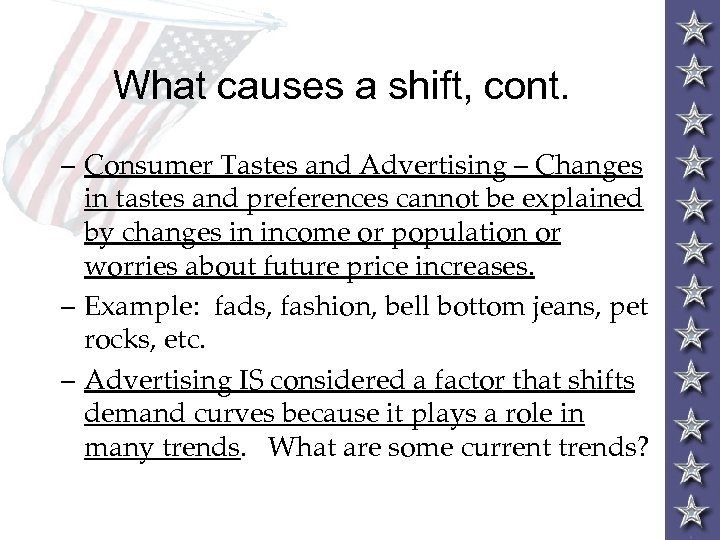 What causes a shift, cont.

– Consumer Tastes and Advertising – Changes in tastes and preferences cannot be explained by changes in income or population or worries about future price increases.

– Example: fads, fashion, bell bottom jeans, pet rocks, etc.

– Advertising IS considered a factor that shifts demand curves because it plays a role in many trends. What are some current trends?